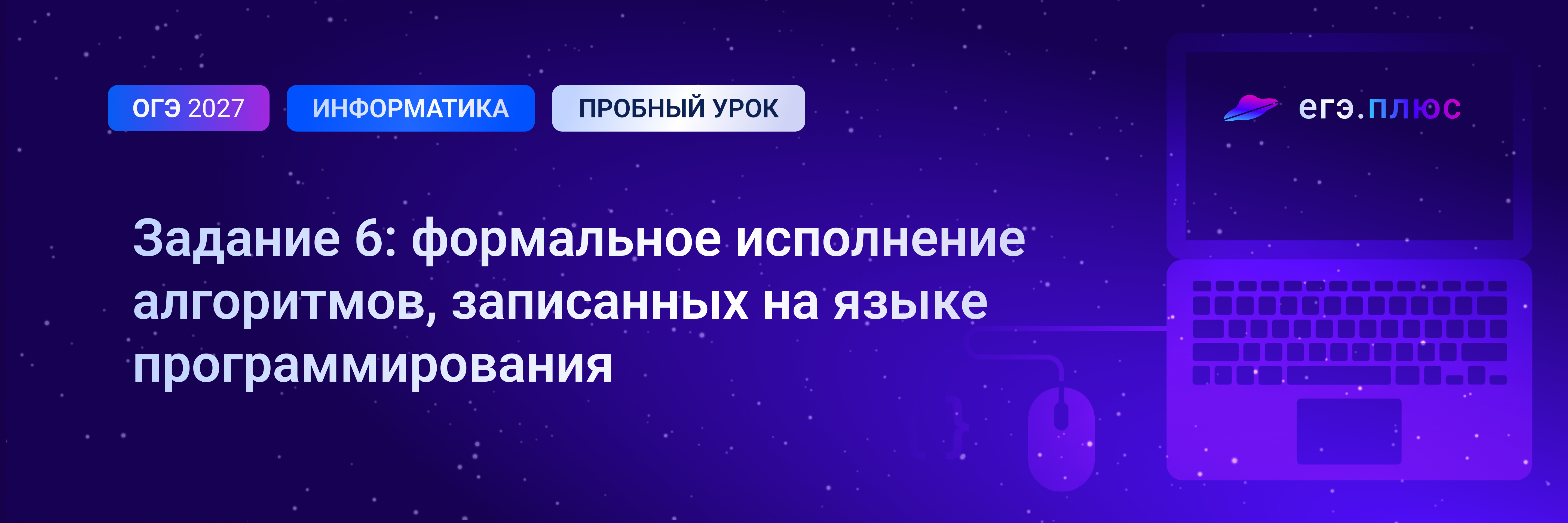 ОГЭ 2027 ИНФОРМАТИКА ПРОБНЫЙ УРОК

егэ.плюс

Задание 6: формальное исполнение алгоритмов, записанных на языке программирования